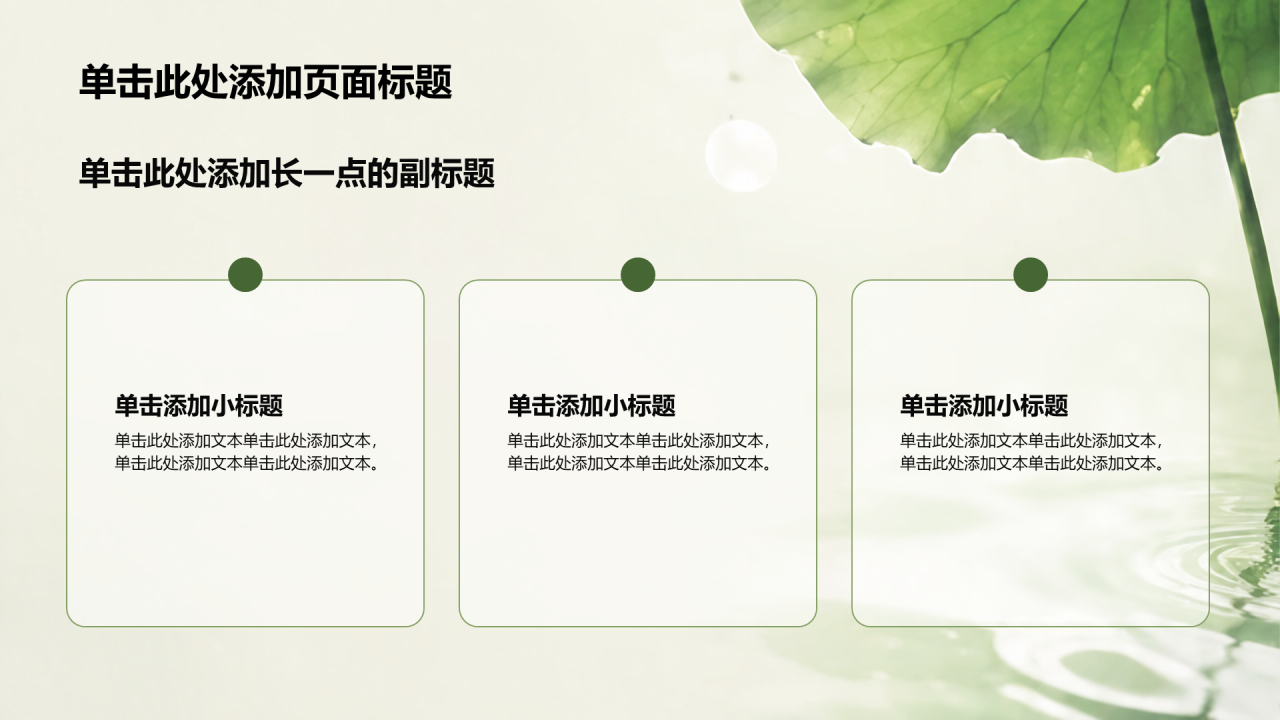 单击此处添加页面标题

单击此处添加长一点的副标题

单击添加小标题

单击此处添加文本单击此处添加文本，单击此处添加文本单击此处添加文本。

单击添加小标题

单击此处添加文本单击此处添加文本，单击此处添加文本单击此处添加文本。

单击添加小标题

单击此处添加文本单击此处添加文本，单击此处添加文本单击此处添加文本。